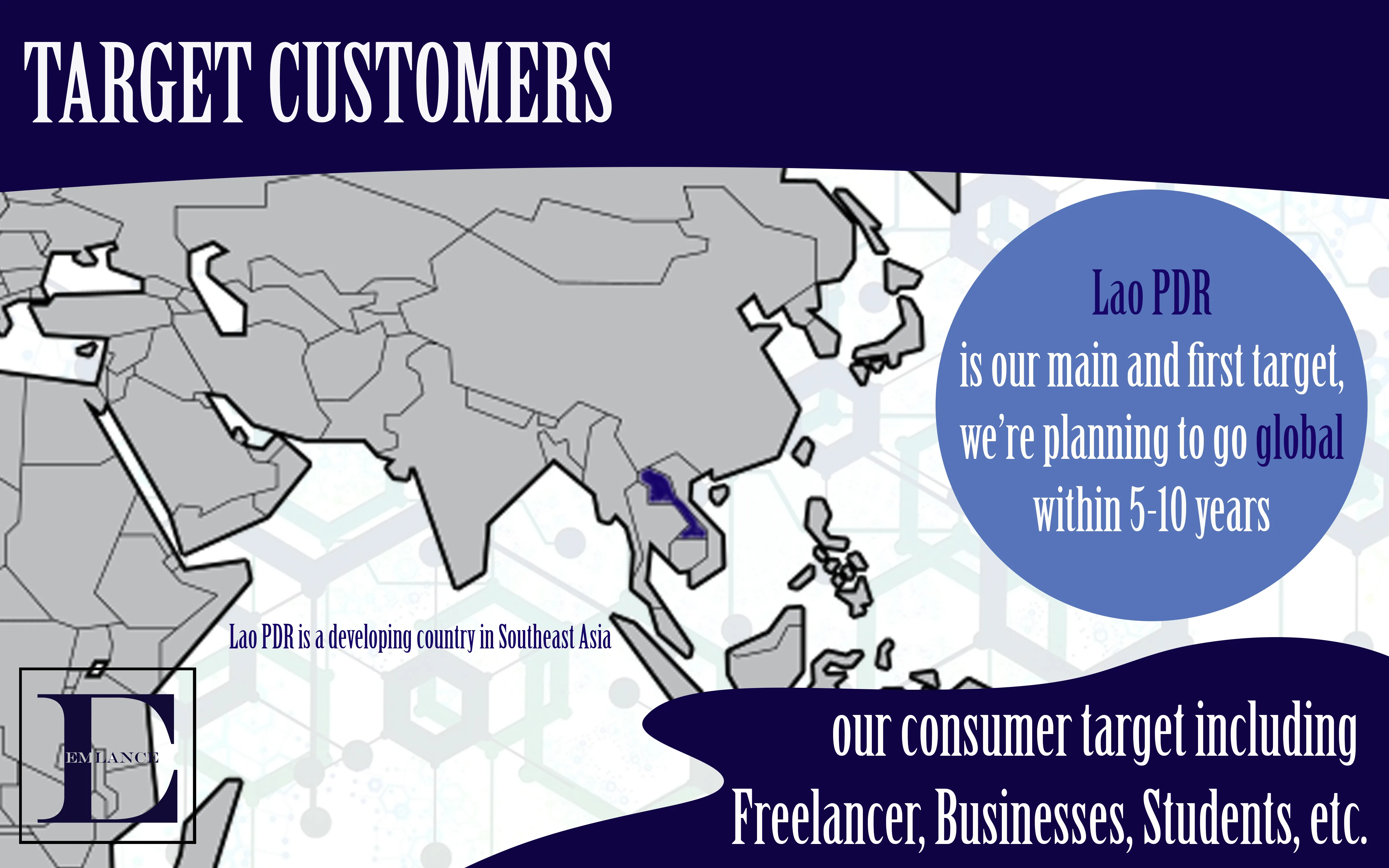 TARGET CUSTOMERS

Lao PDR
is our main and first target, we're planning to go global within 5-10 years

Lao PDR is a developing country in Southeast Asia

E
EM LANCE

our consumer target including
Freelancer, Businesses, Students, etc.